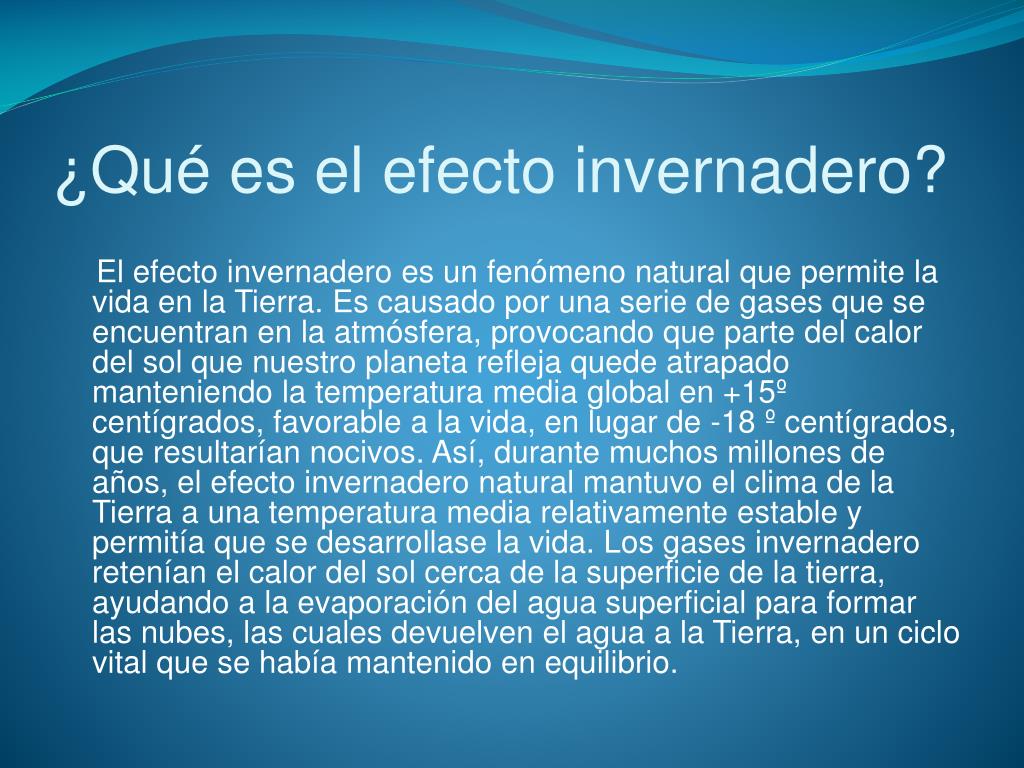 ¿Qué es el efecto invernadero?

El efecto invernadero es un fenómeno natural que permite la vida en la Tierra. Es causado por una serie de gases que se encuentran en la atmósfera, provocando que parte del calor del sol que nuestro planeta refleja quede atrapado manteniendo la temperatura media global en +15º centígrados, favorable a la vida, en lugar de -18 º centígrados, que resultarían nocivos. Así, durante muchos millones de años, el efecto invernadero natural mantuvo el clima de la Tierra a una temperatura media relativamente estable y permitía que se desarrollase la vida. Los gases invernadero retenían el calor del sol cerca de la superficie de la tierra, ayudando a la evaporación del agua superficial para formar las nubes, las cuales devuelven el agua a la Tierra, en un ciclo vital que se había mantenido en equilibrio.